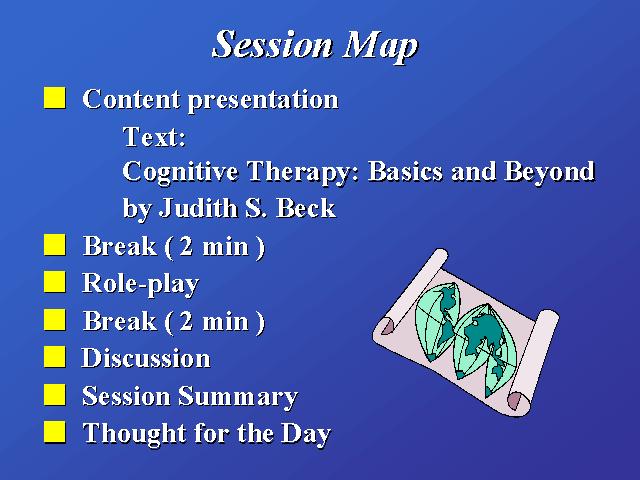 Session Map

Content presentation
Text:
Cognitive Therapy: Basics and Beyond
by Judith S. Beck

Break ( 2 min )

Role-play

Break ( 2 min )

Discussion

Session Summary

Thought for the Day